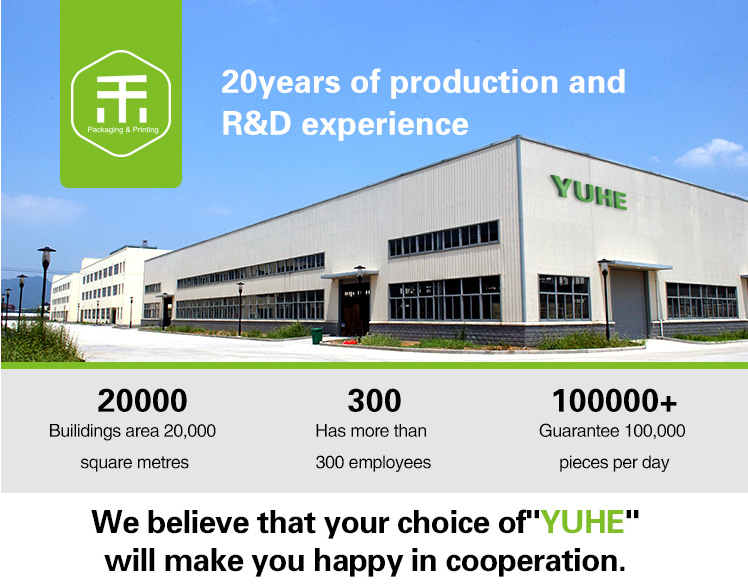 Packaging & Printing

20years of production and R&D experience

YUHE

20000
Builidings area 20,000 square metres

300
Has more than 300 employees

100000+
Guarantee 100,000 pieces per day

We believe that your choice of"YUHE" will make you happy in cooperation.